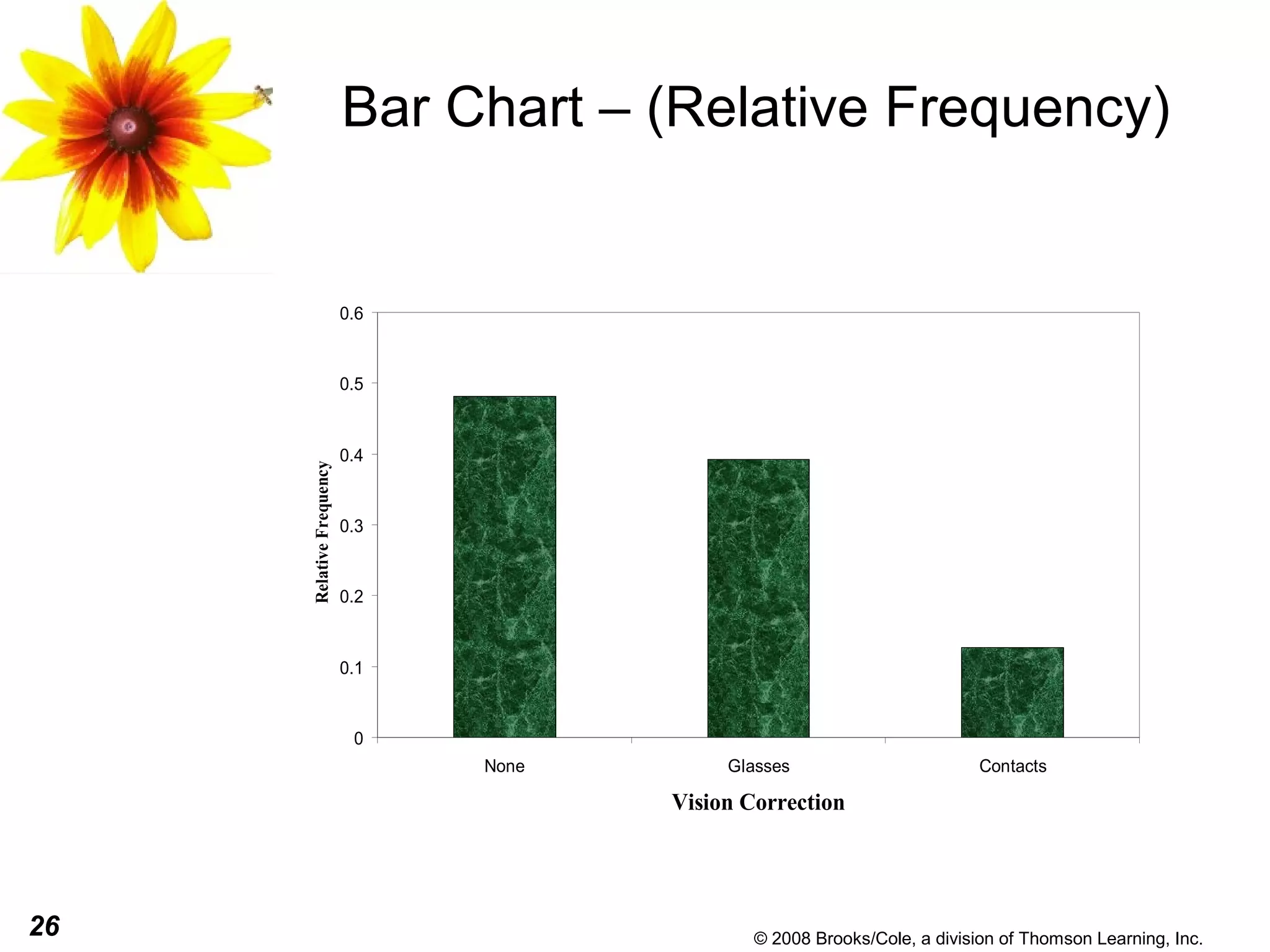 Bar Chart – (Relative Frequency)

0.6
0.5
0.4
0.3
0.2
0.1
0

Relative Frequency

None
Glasses
Contacts

Vision Correction

26

© 2008 Brooks/Cole, a division of Thomson Learning, Inc.